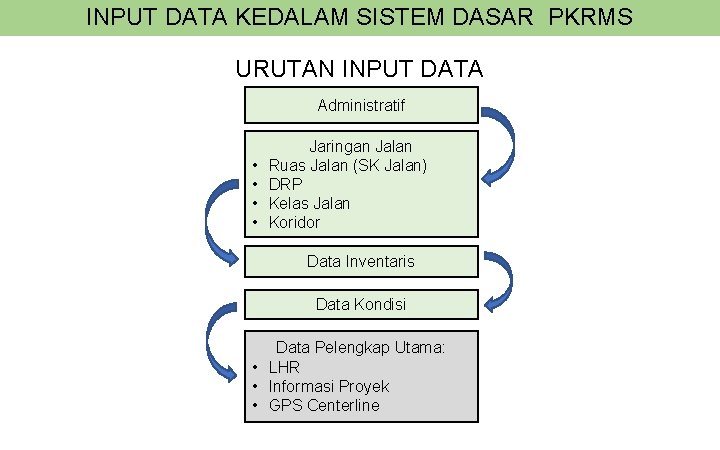 INPUT DATA KEDALAM SISTEM DASAR PKRMS

URUTAN INPUT DATA

Administratif

Jaringan Jalan
• Ruas Jalan (SK Jalan)
• DRP
• Kelas Jalan
• Koridor

Data Inventaris

Data Kondisi

Data Pelengkap Utama:
• LHR
• Informasi Proyek
• GPS Centerline